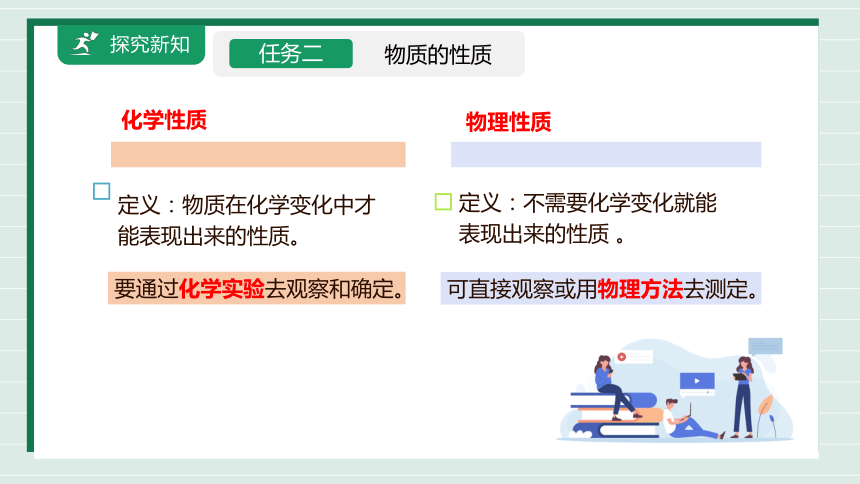 探究新知

任务二 物质的性质

化学性质

定义：物质在化学变化中才能表现出来的性质。

要通过化学实验去观察和确定。

物理性质

定义：不需要化学变化就能表现出来的性质 。

可直接观察或用物理方法去测定。